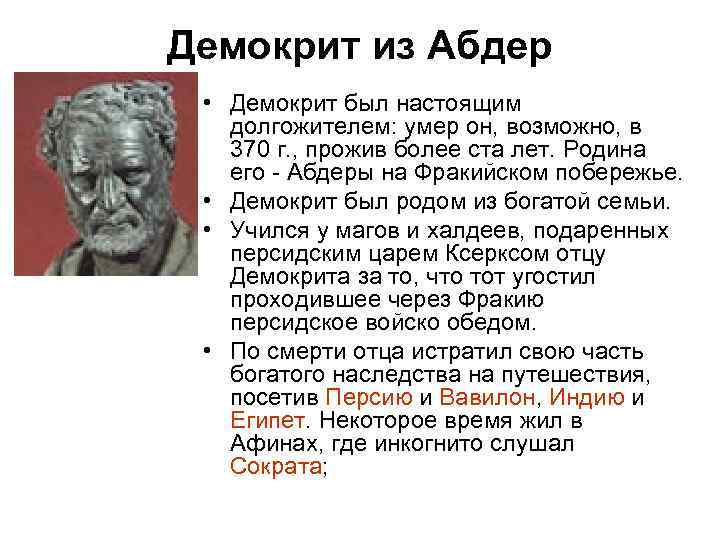 Демокрит из Абдер

• Демокрит был настоящим долгожителем: умер он, возможно, в 370 г., прожив более ста лет. Родина его - Абдеры на Фракийском побережье.
• Демокрит был родом из богатой семьи.
• Учился у магов и халдеев, подаренных персидским царем Ксерксом отцу Демокрита за то, что тот угостил проходившее через Фракию персидское войско обедом.
• По смерти отца истратил свою часть богатого наследства на путешествия, посетив Персию и Вавилон, Индию и Египет. Некоторое время жил в Афинах, где инкогнито слушал Сократа;